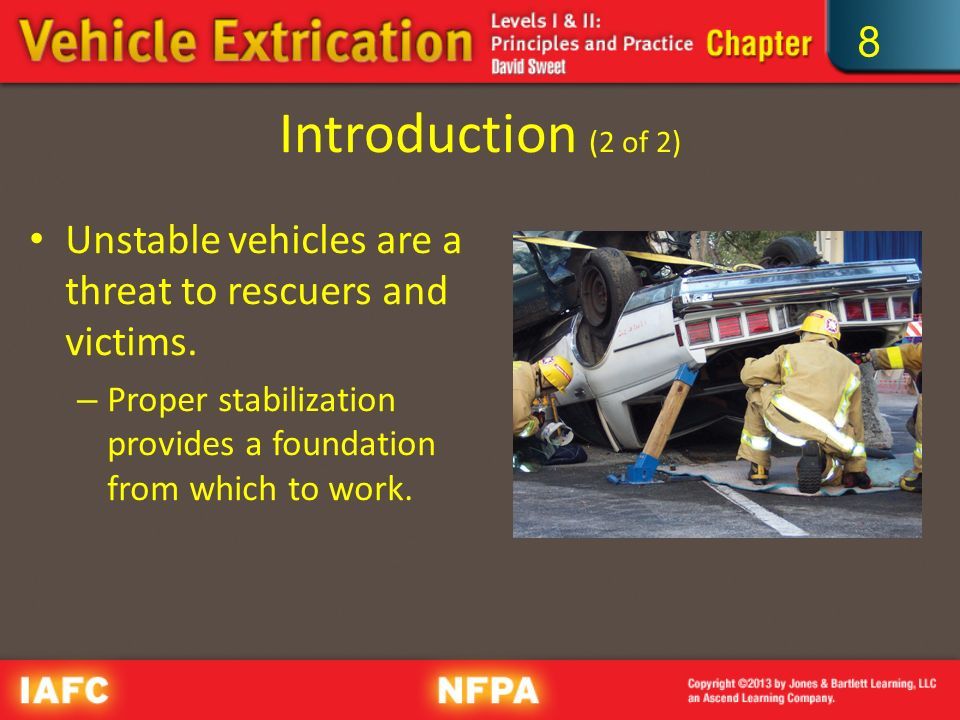 Vehicle Extrication Levels I & II: Principles and Practice David Sweet Chapter 8

Introduction (2 of 2)

• Unstable vehicles are a threat to rescuers and victims.
– Proper stabilization provides a foundation from which to work.

IAFC NFPA Copyright ©2013 by Jones & Bartlett Learning, LLC an Ascend Learning Company.